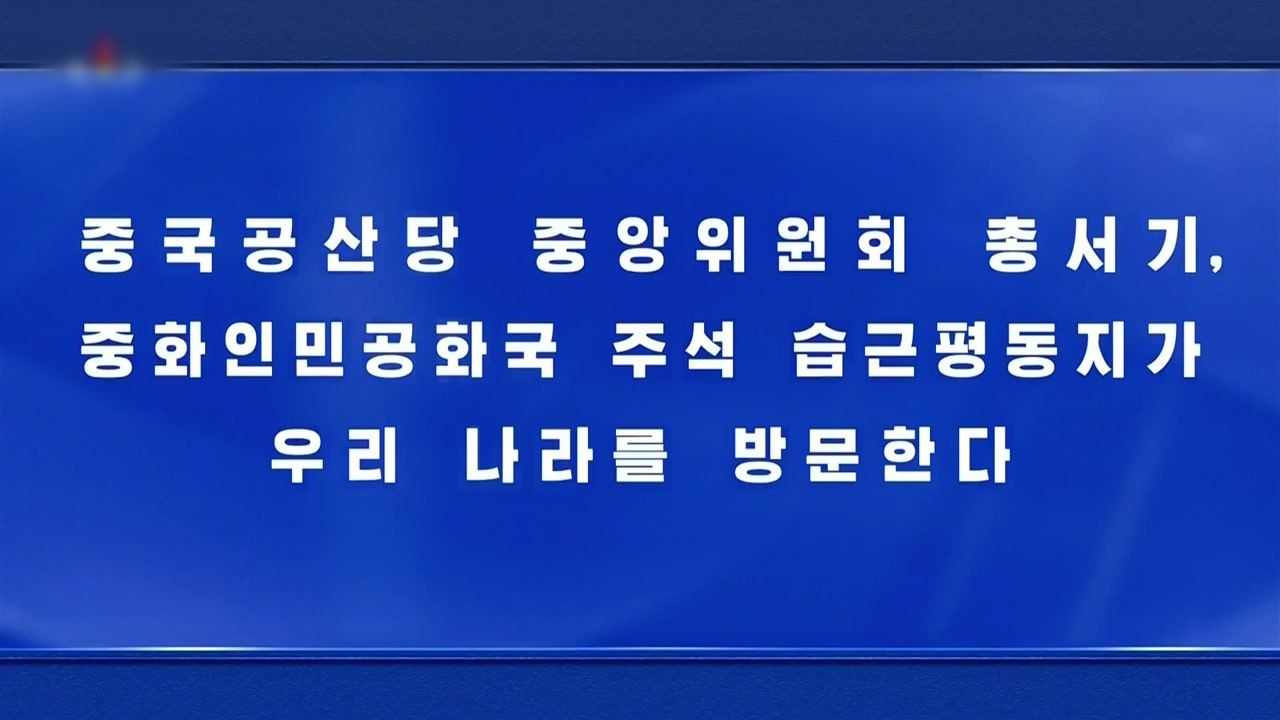 중국공산당 중앙위원회 총서기,
중화인민공화국 주석 습근평동지가
우리 나라를 방문한다